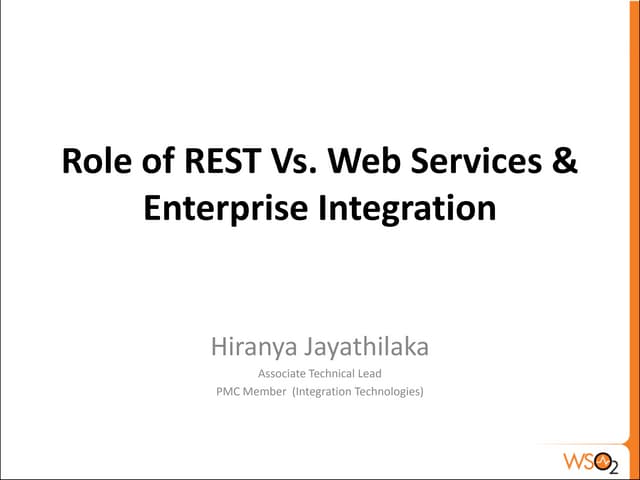 Role of REST Vs. Web Services & Enterprise Integration

Hiranya Jayathilaka
Associate Technical Lead
PMC Member (Integration Technologies)

WSO2